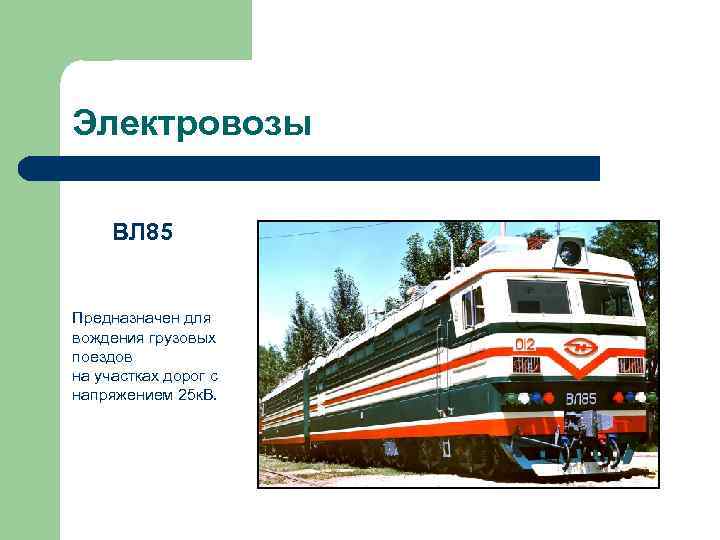 Электровозы

ВЛ85

Предназначен для вождения грузовых поездов
на участках дорог с напряжением 25кВ.

012

ВЛ85